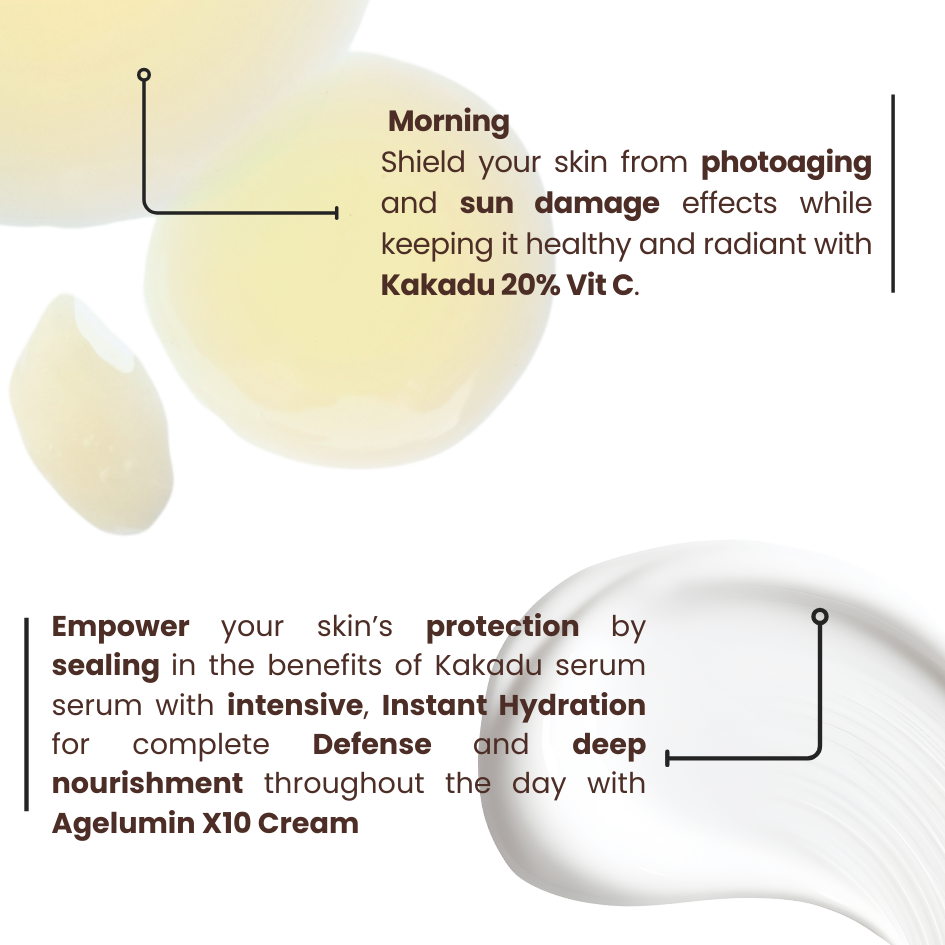 Morning
Shield your skin from photoaging and sun damage effects while keeping it healthy and radiant with Kakadu 20% Vit C.

Empower your skin's protection by sealing in the benefits of Kakadu serum serum with intensive, Instant Hydration for complete Defense and deep nourishment throughout the day with Agelumin X10 Cream